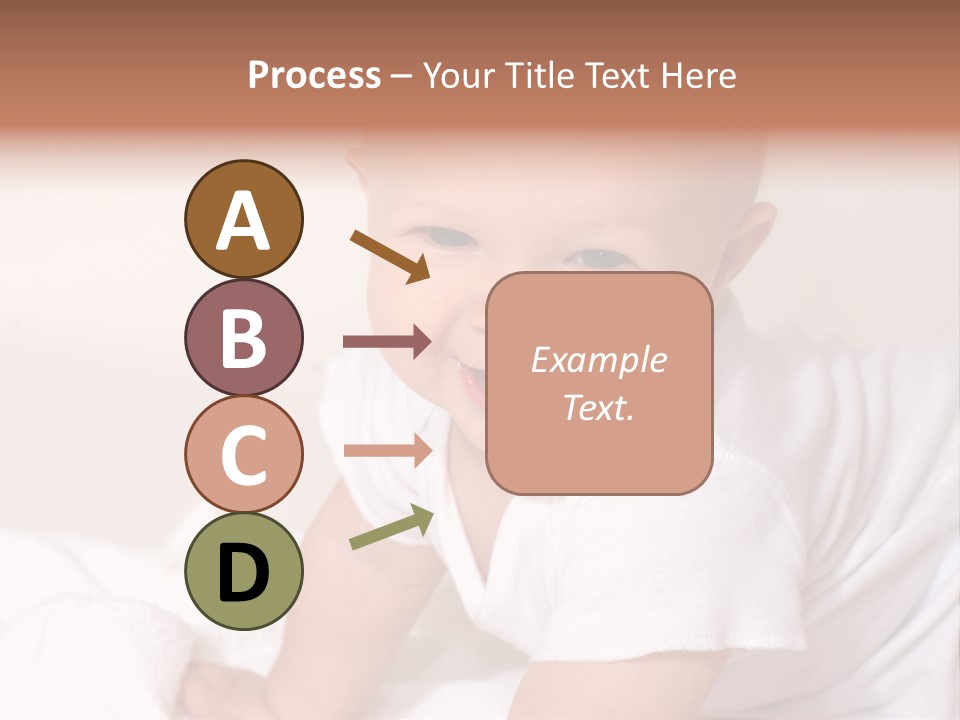 Process – Your Title Text Here

A

B

C

D

Example Text.